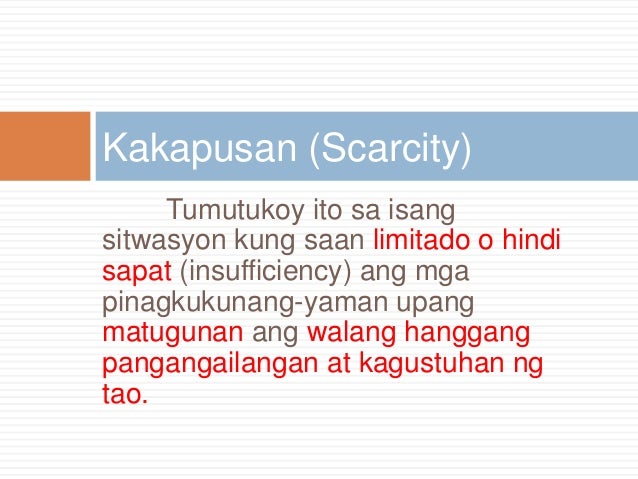 Kakapusan (Scarcity)

Tumutukoy ito sa isang sitwasyon kung saan limitado o hindi sapat (insufficiency) ang mga pinagkukunang-yaman upang matugunan ang walang hanggang pangangailangan at kagustuhan ng tao.